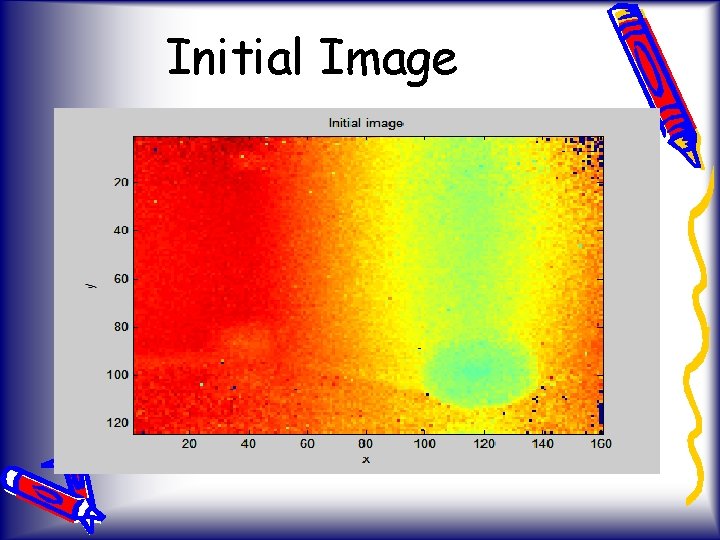 Initial Image

Initial image

20
40
60
80
100
120

y

20 40 60 80 100 120 140 160

x